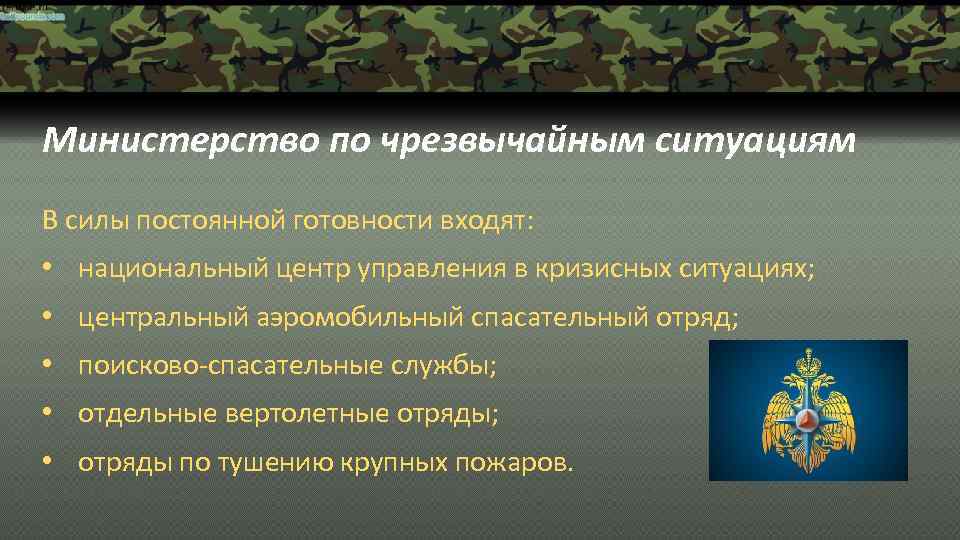 Министерство по чрезвычайным ситуациям

В силы постоянной готовности входят:

• национальный центр управления в кризисных ситуациях;

• центральный аэромобильный спасательный отряд;

• поисково-спасательные службы;

• отдельные вертолетные отряды;

• отряды по тушению крупных пожаров.